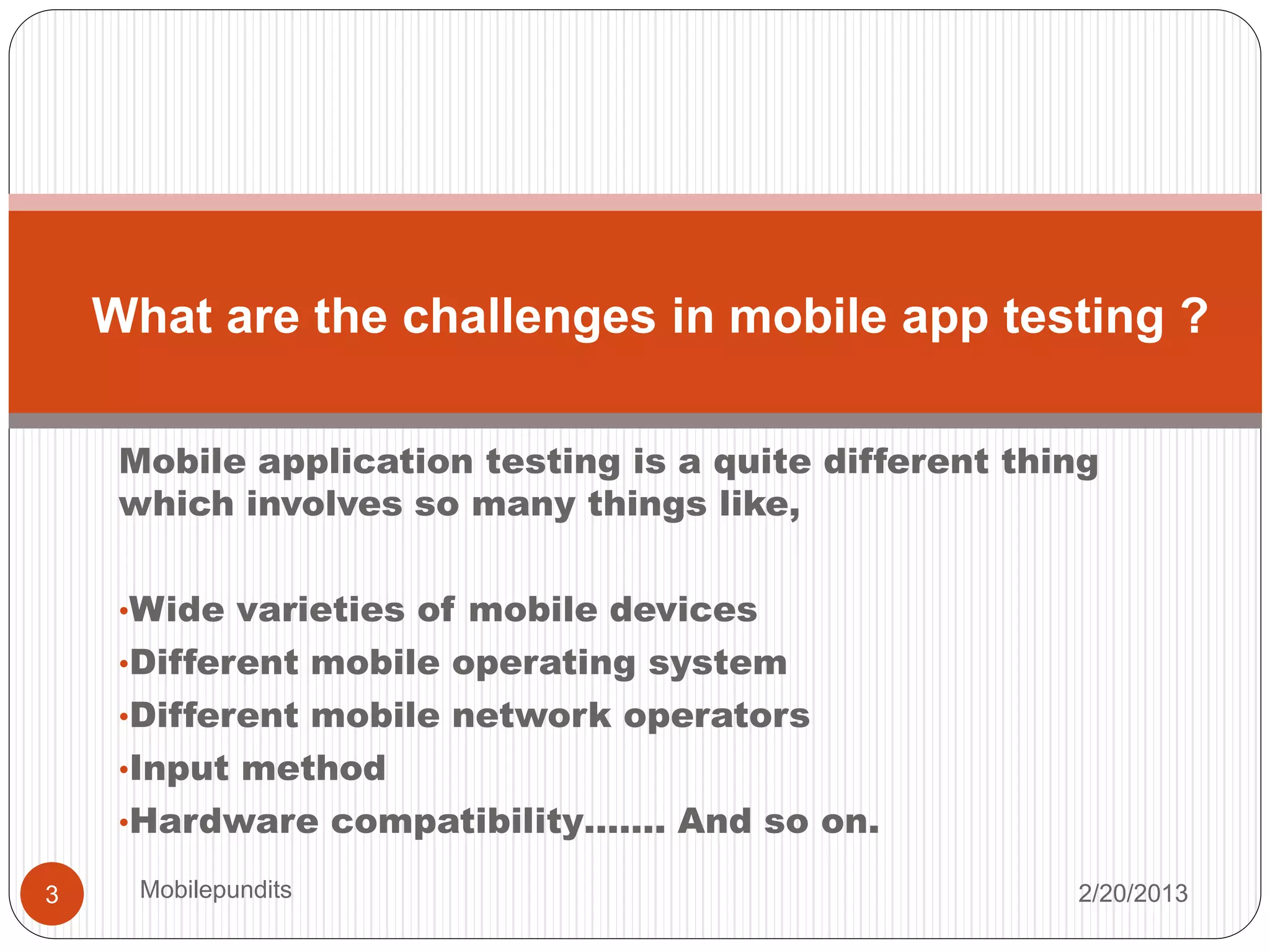 What are the challenges in mobile app testing ?

Mobile application testing is a quite different thing which involves so many things like,

•Wide varieties of mobile devices
•Different mobile operating system
•Different mobile network operators
•Input method
•Hardware compatibility……. And so on.

3

Mobilepundits

2/20/2013